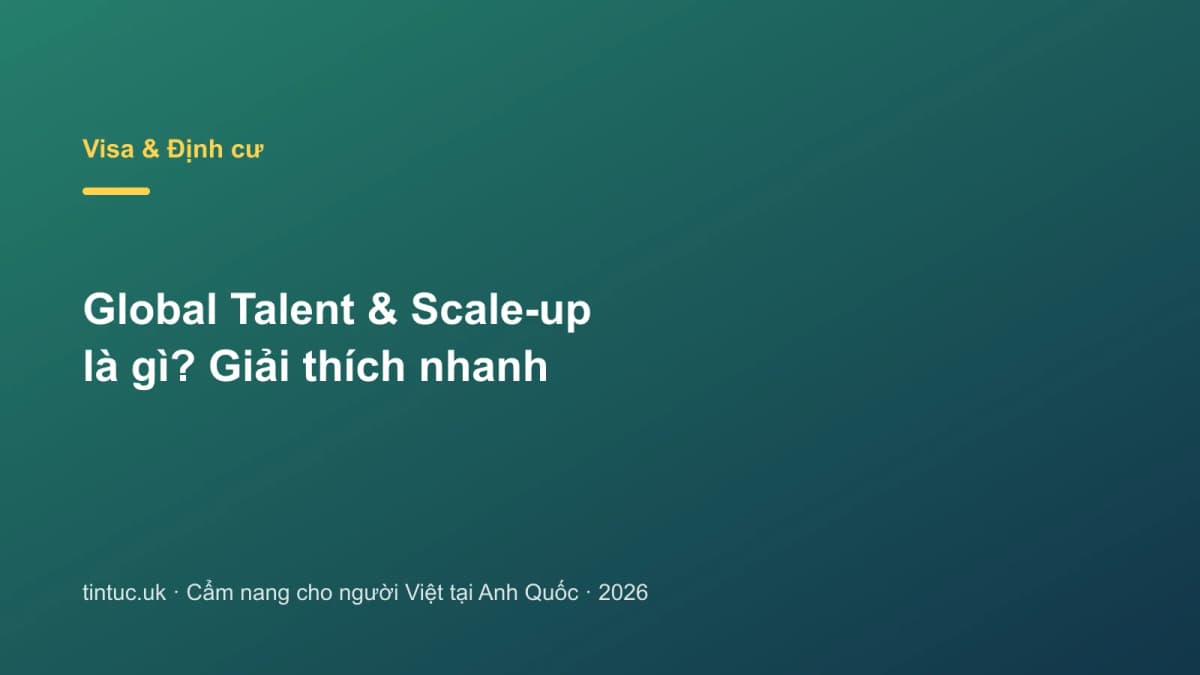 Visa & Định cư

Global Talent & Scale-up là gì? Giải thích nhanh

tintuc.uk · Cẩm nang cho người Việt tại Anh Quốc · 2026